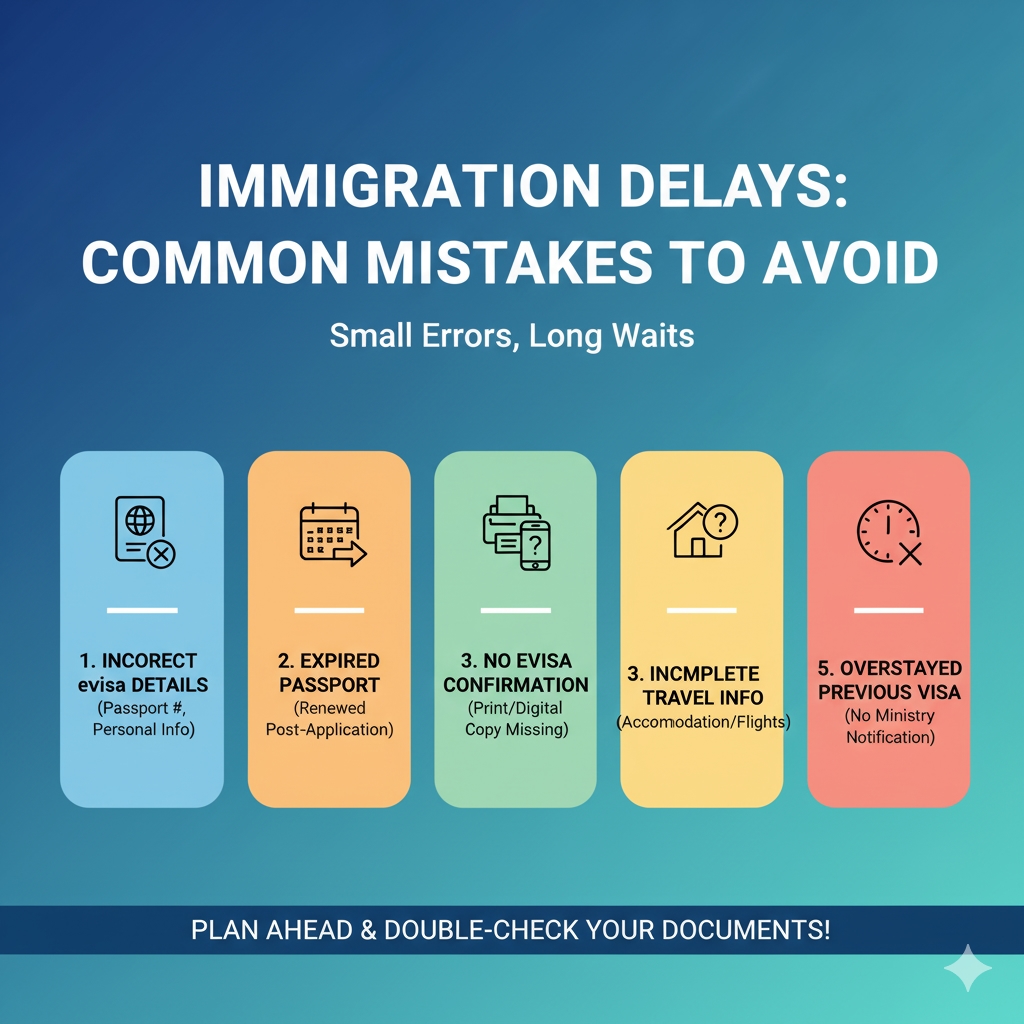 IMMIGRATION DELAYS: COMMON MISTAKES TO AVOID

Small Errors, Long Waits

1. INCORECT evisa DETAILS
(Passport #, Personal Info)

2. EXPIRED PASSPORT
(Renewed Post-Application)

3. NO EVISA CONFIRMATION
(Print/Digital Copy Missing)

3. INCMPLETE TRAVEL INFO
(Accomodation/Flights)

5. OVERSTAYED PREVIOUS VISA
(No Ministry Notification)

PLAN AHEAD & DOUBLE-CHECK YOUR DOCUMENTS!